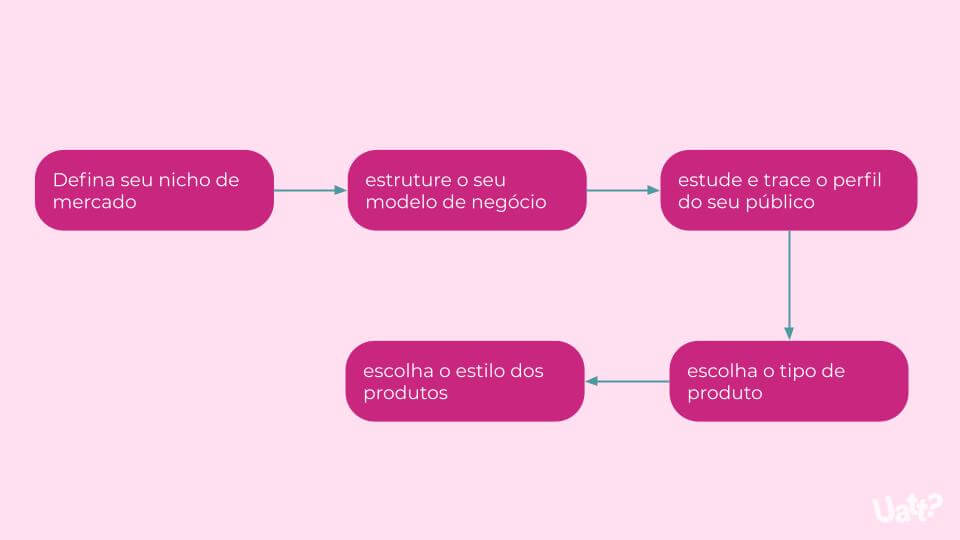 Defina seu nicho de mercado

estruture o seu modelo de negócio

estude e trace o perfil do seu público

escolha o tipo de produto

escolha o estilo dos produtos

Uatt?